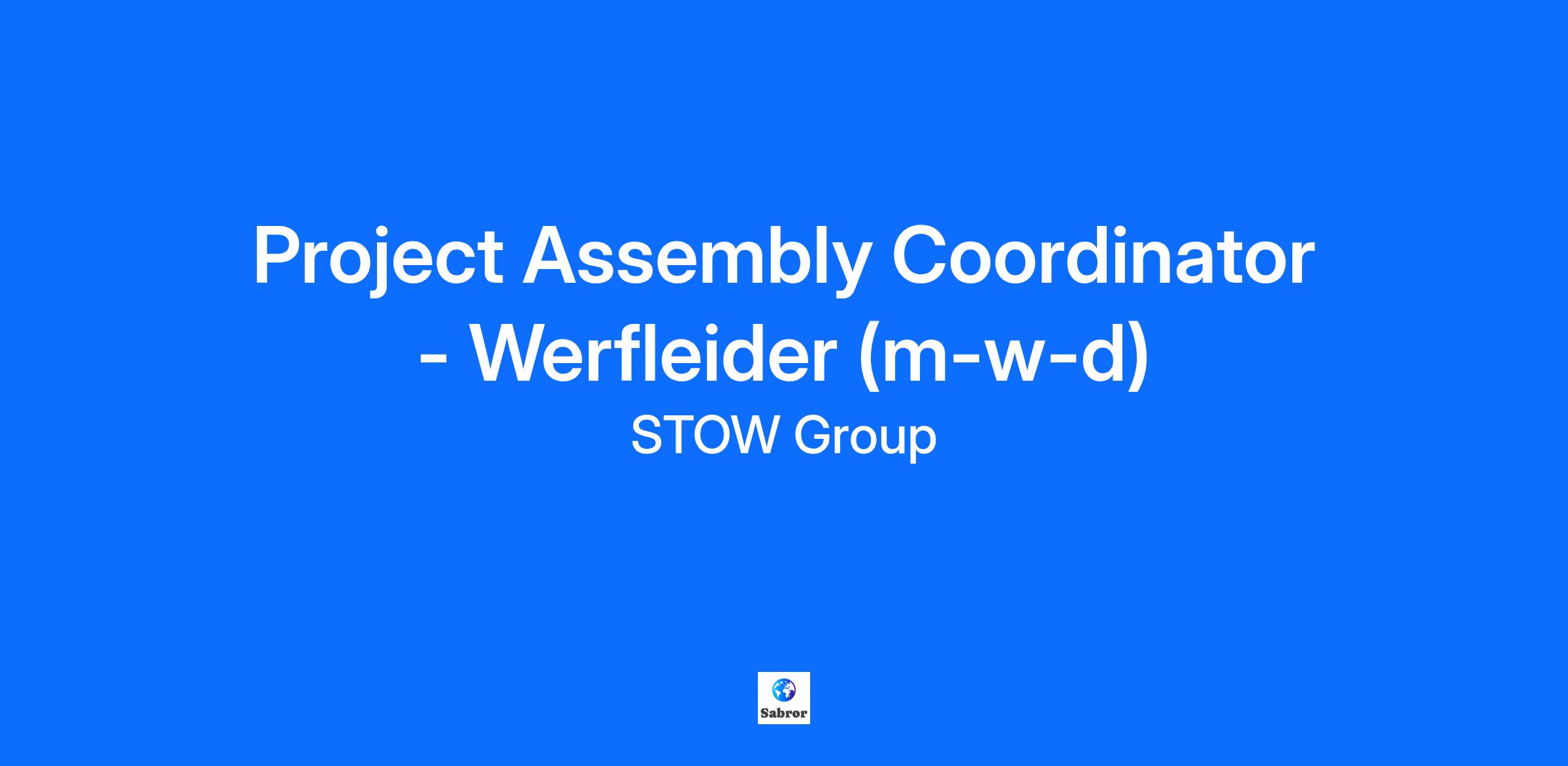 Project Assembly Coordinator - Werfleider (m-w-d)

STOW Group

Sabror